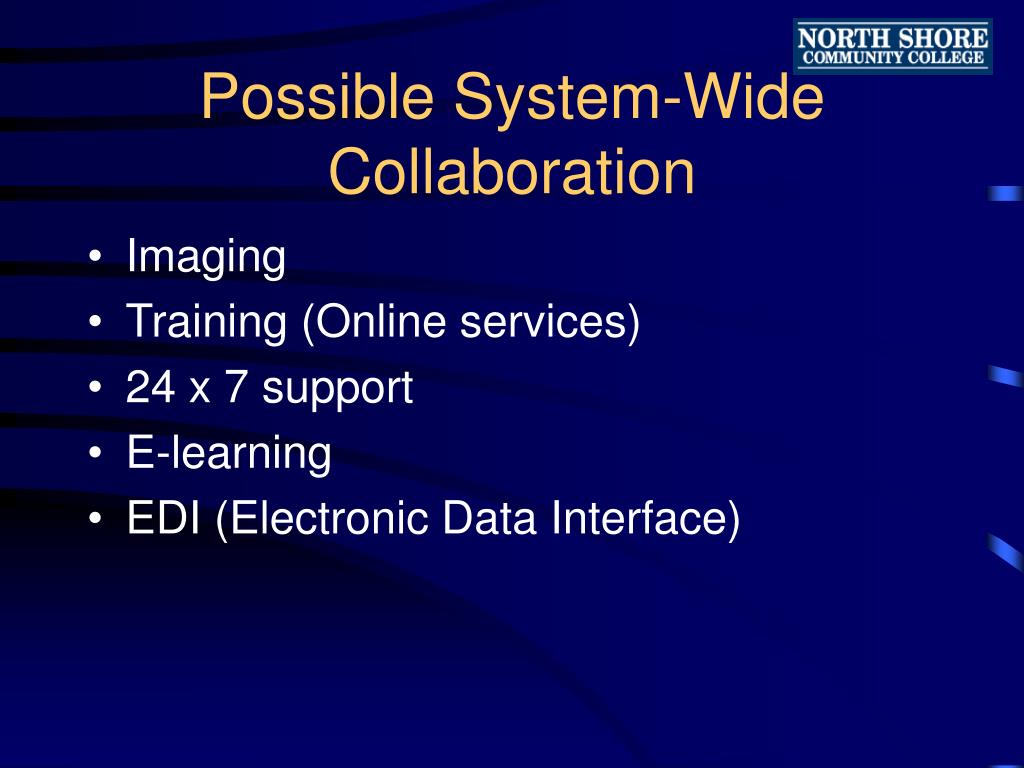 NORTH SHORE
COMMUNITY COLLEGE

Possible System-Wide Collaboration

• Imaging
• Training (Online services)
• 24 x 7 support
• E-learning
• EDI (Electronic Data Interface)